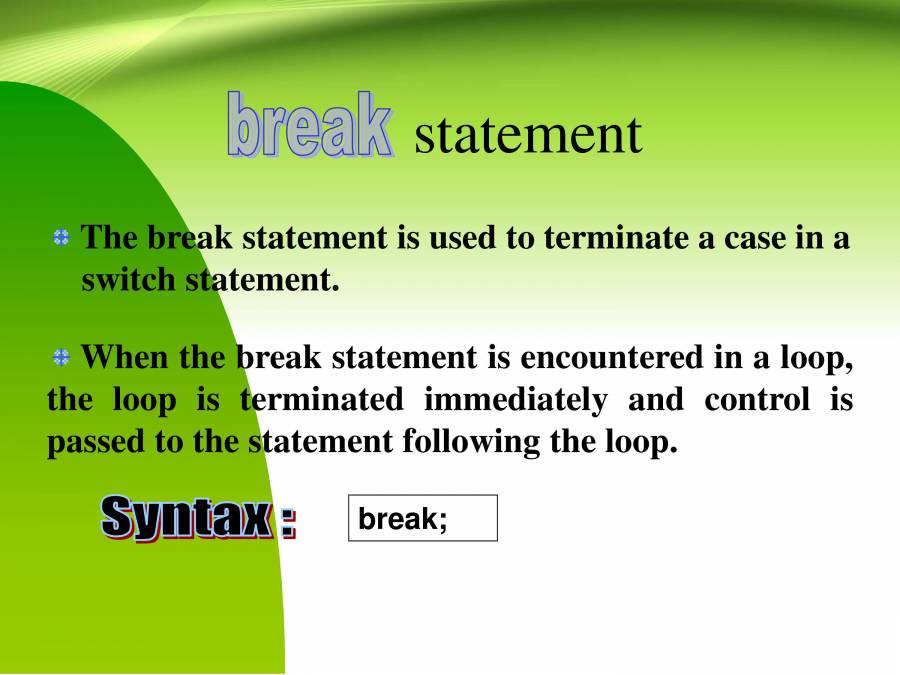 break statement

The break statement is used to terminate a case in a switch statement.

When the break statement is encountered in a loop, the loop is terminated immediately and control is passed to the statement following the loop.

Syntax : break;